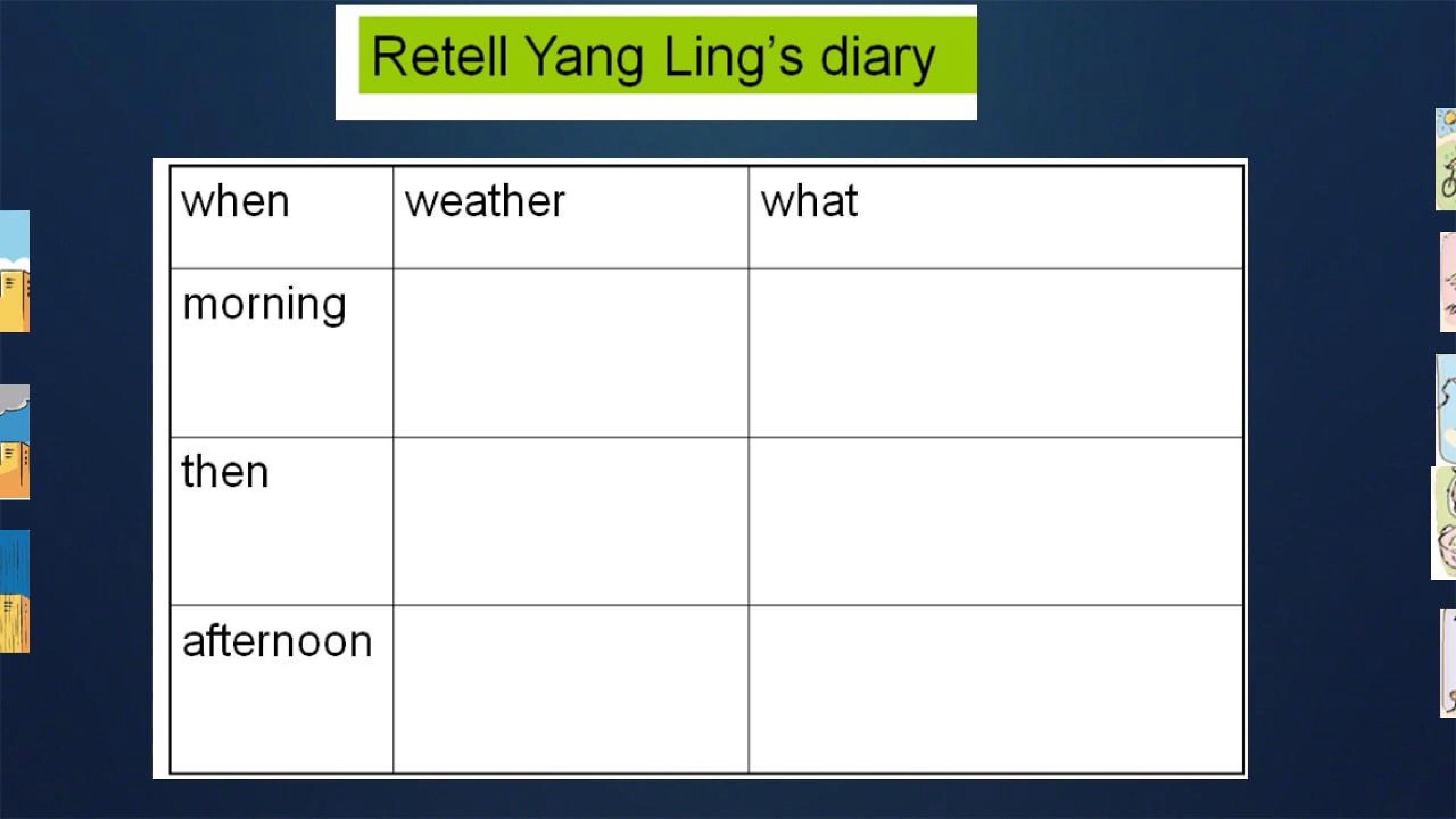 Retell Yang Ling's diary

| when | weather | what |
|---|---|---|
| morning | | |
| then | | |
| afternoon | | |